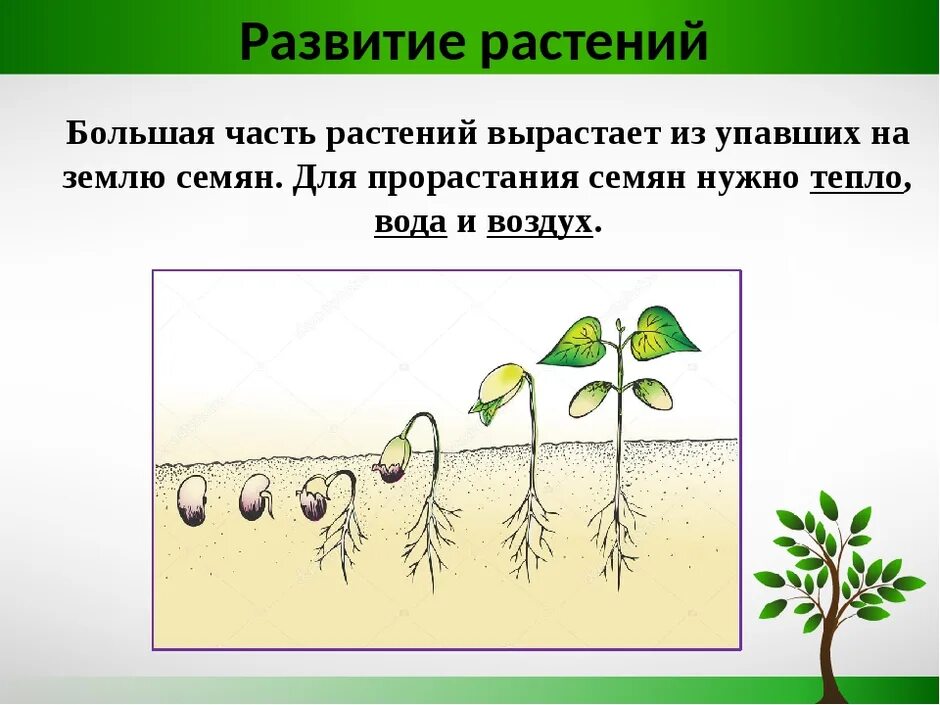 Развитие растений

Большая часть растений вырастает из упавших на землю семян. Для прорастания семян нужно тепло, вода и воздух.